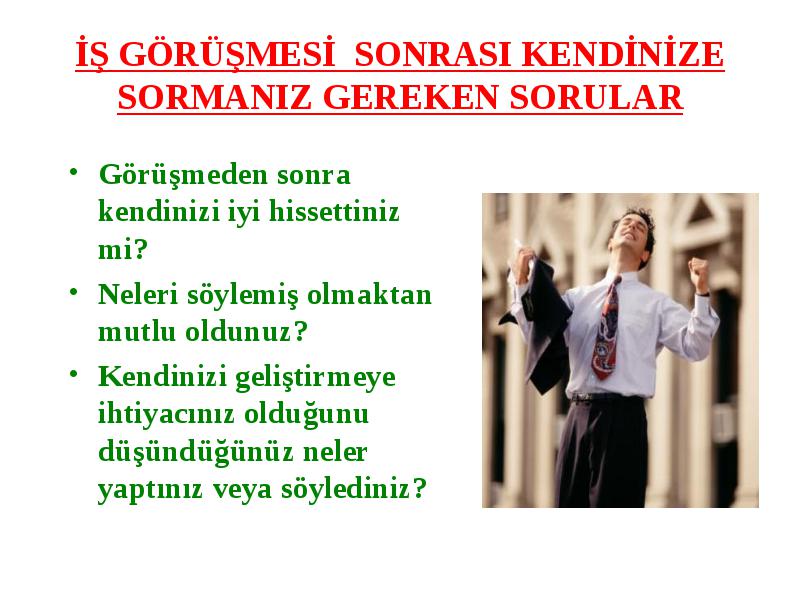 İŞ GÖRÜŞMESİ SONRASI KENDİNİZE SORMANIZ GEREKEN SORULAR

• Görüşmeden sonra kendinizi iyi hissettiniz mi?
• Neleri söylemiş olmaktan mutlu oldunuz?
• Kendinizi geliştirmeye ihtiyacınız olduğunu düşündüğünüz neler yaptınız veya söylediniz?